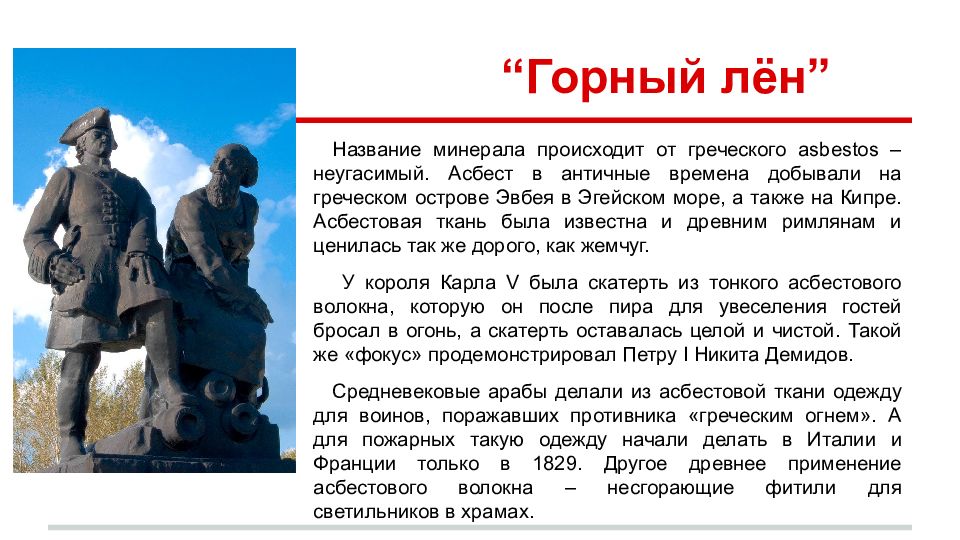 “Горный лён”

Название минерала происходит от греческого asbestos – неугасимый. Асбест в античные времена добывали на греческом острове Эвбея в Эгейском море, а также на Кипре. Асбестовая ткань была известна и древним римлянам и ценилась так же дорого, как жемчуг.

У короля Карла V была скатерть из тонкого асбестового волокна, которую он после пира для увеселения гостей бросал в огонь, а скатерть оставалась целой и чистой. Такой же «фокус» продемонстрировал Петру I Никита Демидов.

Средневековые арабы делали из асбестовой ткани одежду для воинов, поражавших противника «греческим огнем». А для пожарных такую одежду начали делать в Италии и Франции только в 1829. Другое древнее применение асбестового волокна – несгорающие фитили для светильников в храмах.